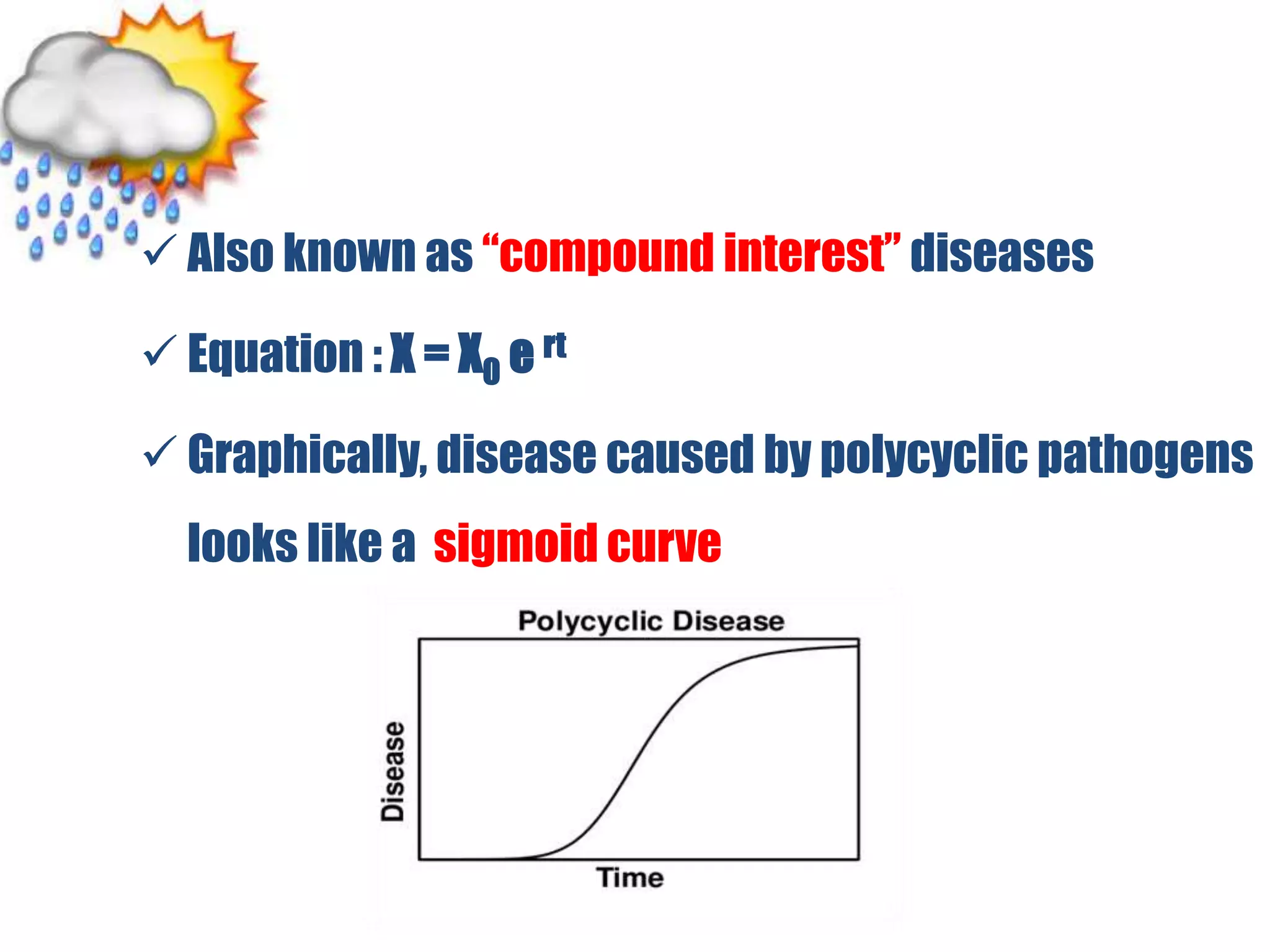 ✓ Also known as “compound interest” diseases

✓ Equation : $X = X_0 e^{rt}$

✓ Graphically, disease caused by polycyclic pathogens looks like a sigmoid curve

Polycyclic Disease

Disease

Time